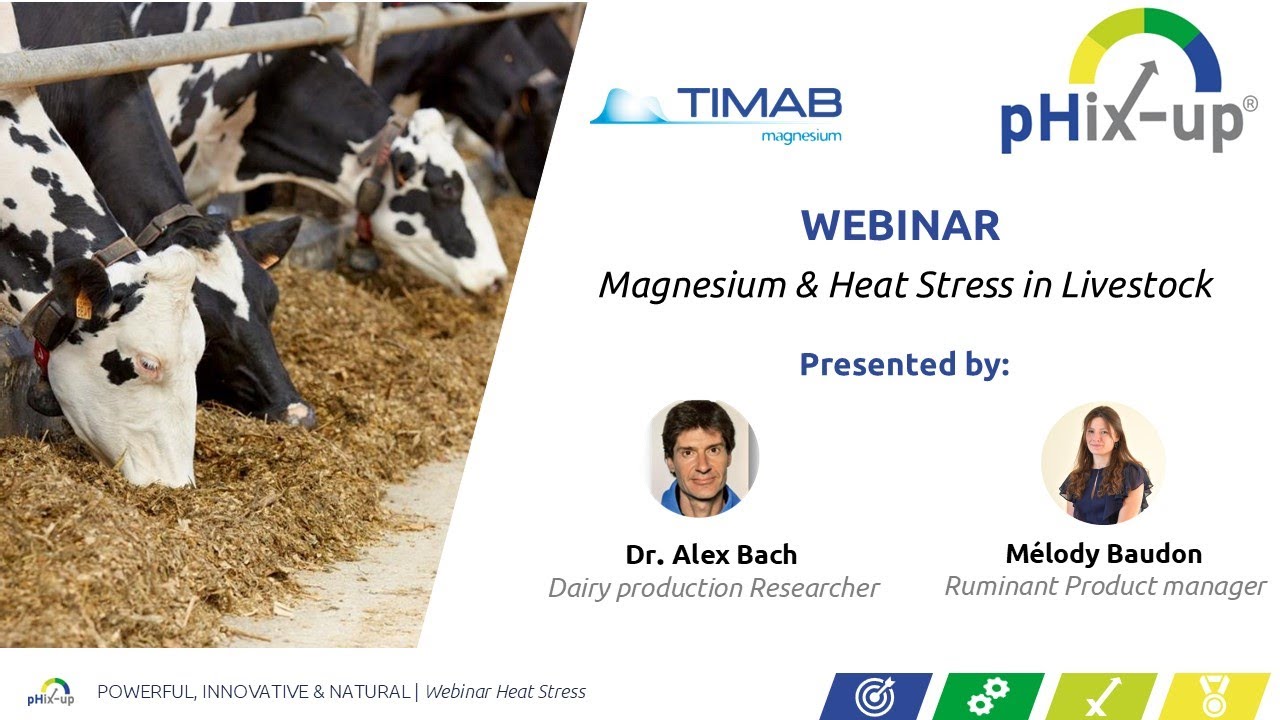 TIMAB
magnesium

pHix-up®

WEBINAR
Magnesium & Heat Stress in Livestock

Presented by:

Dr. Alex Bach
Dairy production Researcher

Mélody Baudon
Ruminant Product manager

pHix-up POWERFUL, INNOVATIVE & NATURAL | Webinar Heat Stress